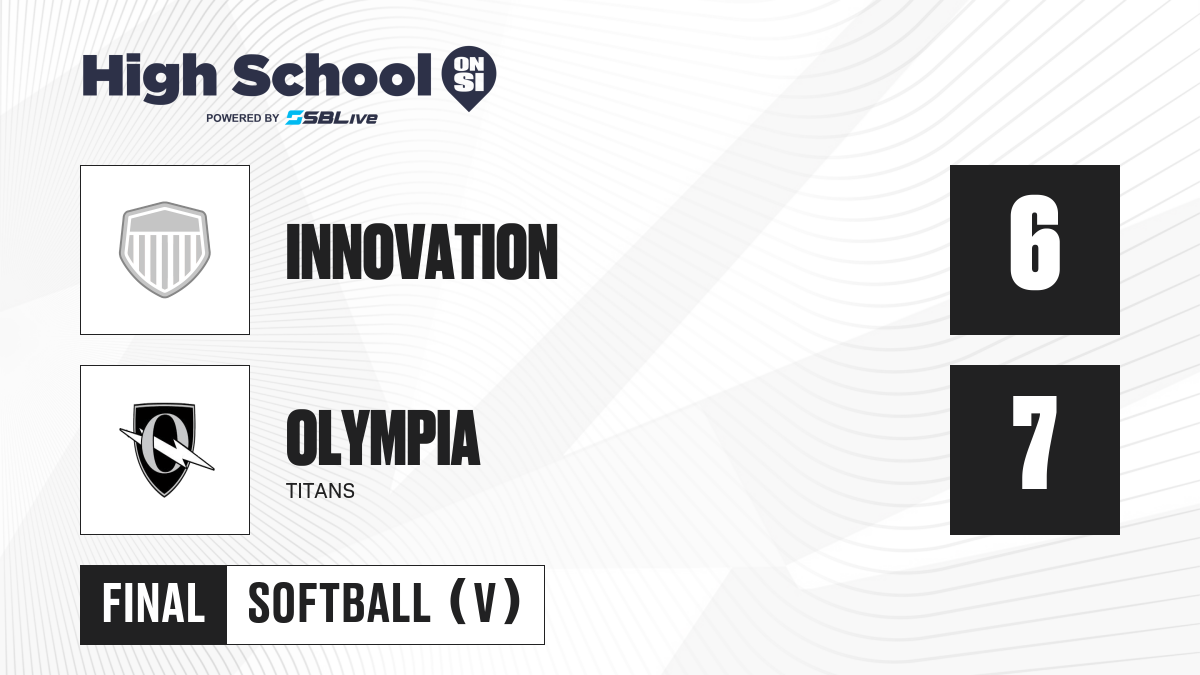 High School ON SI
POWERED BY SBLive

INNOVATION

6

OLYMPIA
TITANS

7

FINAL SOFTBALL (V)